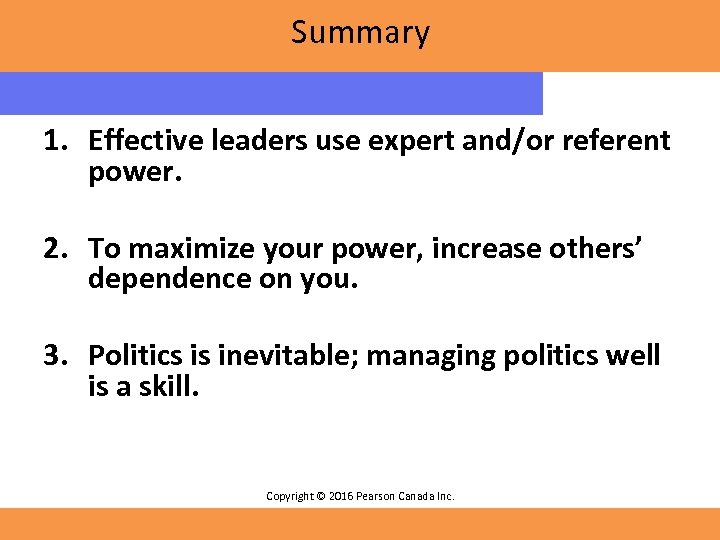 Summary

1. Effective leaders use expert and/or referent power.

2. To maximize your power, increase others' dependence on you.

3. Politics is inevitable; managing politics well is a skill.

Copyright © 2016 Pearson Canada Inc.